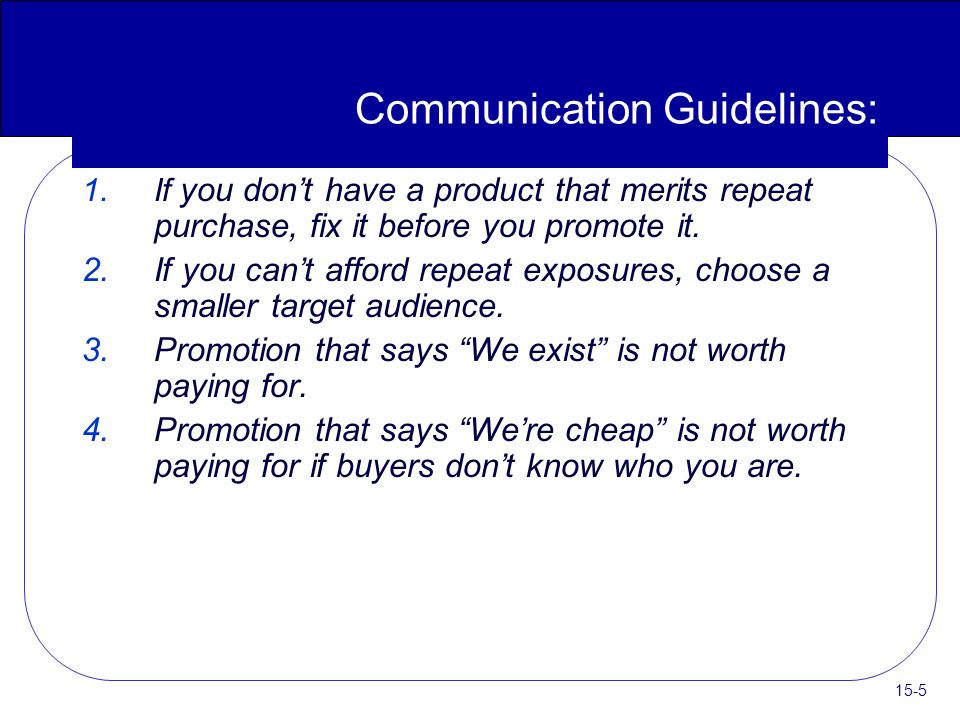 Communication Guidelines:

1. If you don’t have a product that merits repeat purchase, fix it before you promote it.
2. If you can’t afford repeat exposures, choose a smaller target audience.
3. Promotion that says “We exist” is not worth paying for.
4. Promotion that says “We’re cheap” is not worth paying for if buyers don’t know who you are.

15-5